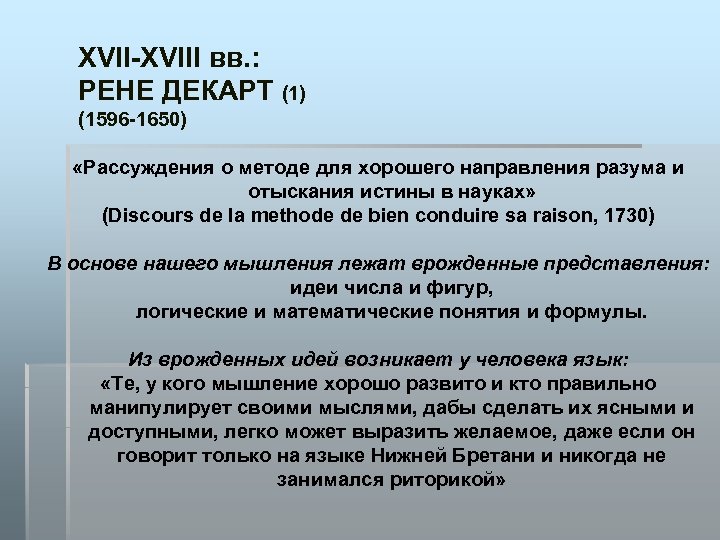 XVII-XVIII вв.:
РЕНЕ ДЕКАРТ (1)
(1596-1650)

«Рассуждения о методе для хорошего направления разума и отыскания истины в науках»
(Discours de la methode de bien conduire sa raison, 1730)

В основе нашего мышления лежат врожденные представления:
идеи числа и фигур,
логические и математические понятия и формулы.

Из врожденных идей возникает у человека язык:
«Те, у кого мышление хорошо развито и кто правильно манипулирует своими мыслями, дабы сделать их ясными и доступными, легко может выразить желаемое, даже если он говорит только на языке Нижней Бретани и никогда не занимался риторикой»